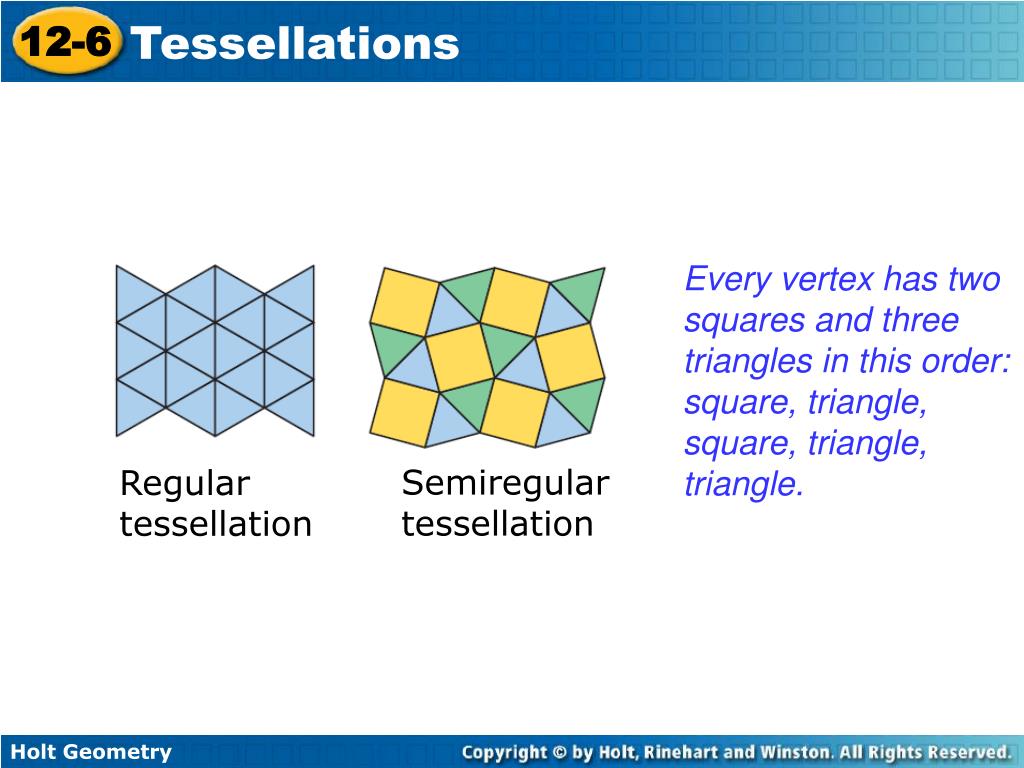 12-6 Tessellations

Regular tessellation

Semiregular tessellation

Every vertex has two squares and three triangles in this order: square, triangle, square, triangle, triangle.

Holt Geometry

Copyright © by Holt, Rinehart and Winston. All Rights Reserved.